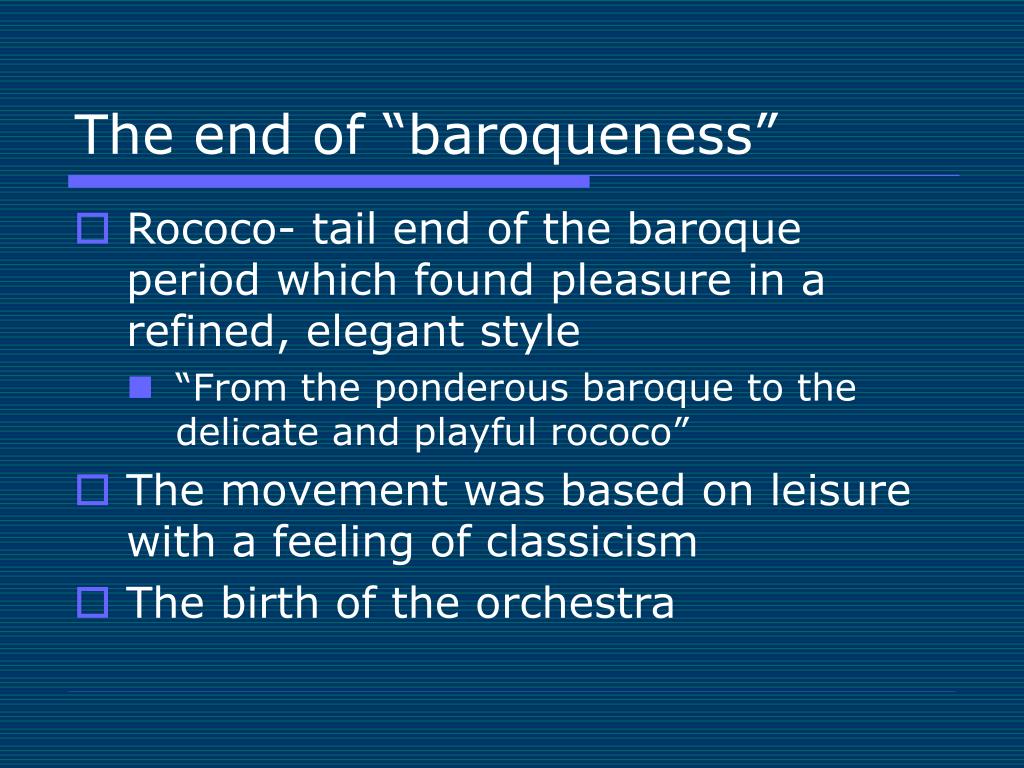 The end of “baroqueness”

Rococo- tail end of the baroque period which found pleasure in a refined, elegant style

“From the ponderous baroque to the delicate and playful rococo”

The movement was based on leisure with a feeling of classicism

The birth of the orchestra